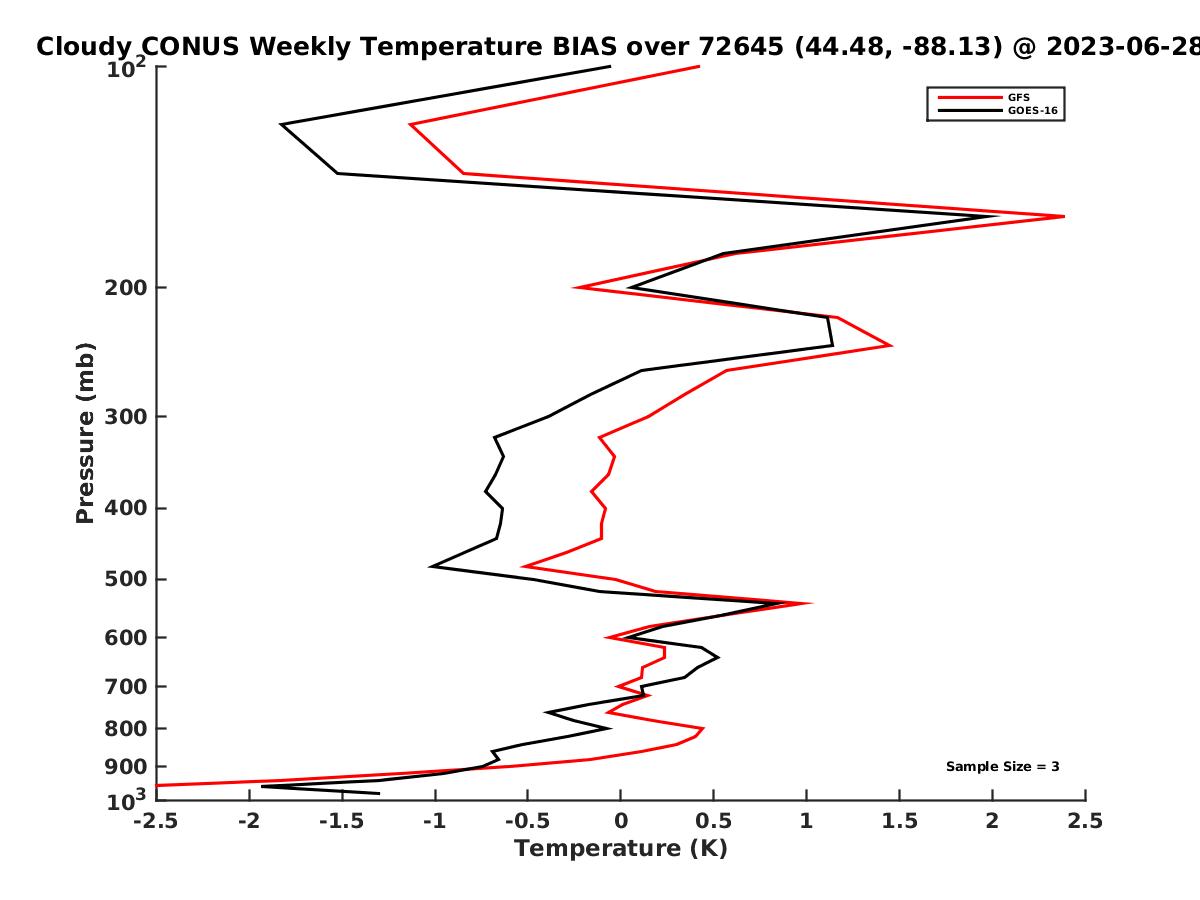 Cloudy CONUS Weekly Temperature BIAS over 72645 (44.48, -88.13) @ 2023-06-28

GFS
GOES-16

Pressure (mb)

$10^2$
200
300
400
500
600
700
800
900
$10^3$

Sample Size = 3

-2.5 -2 -1.5 -1 -0.5 0 0.5 1 1.5 2 2.5

Temperature (K)